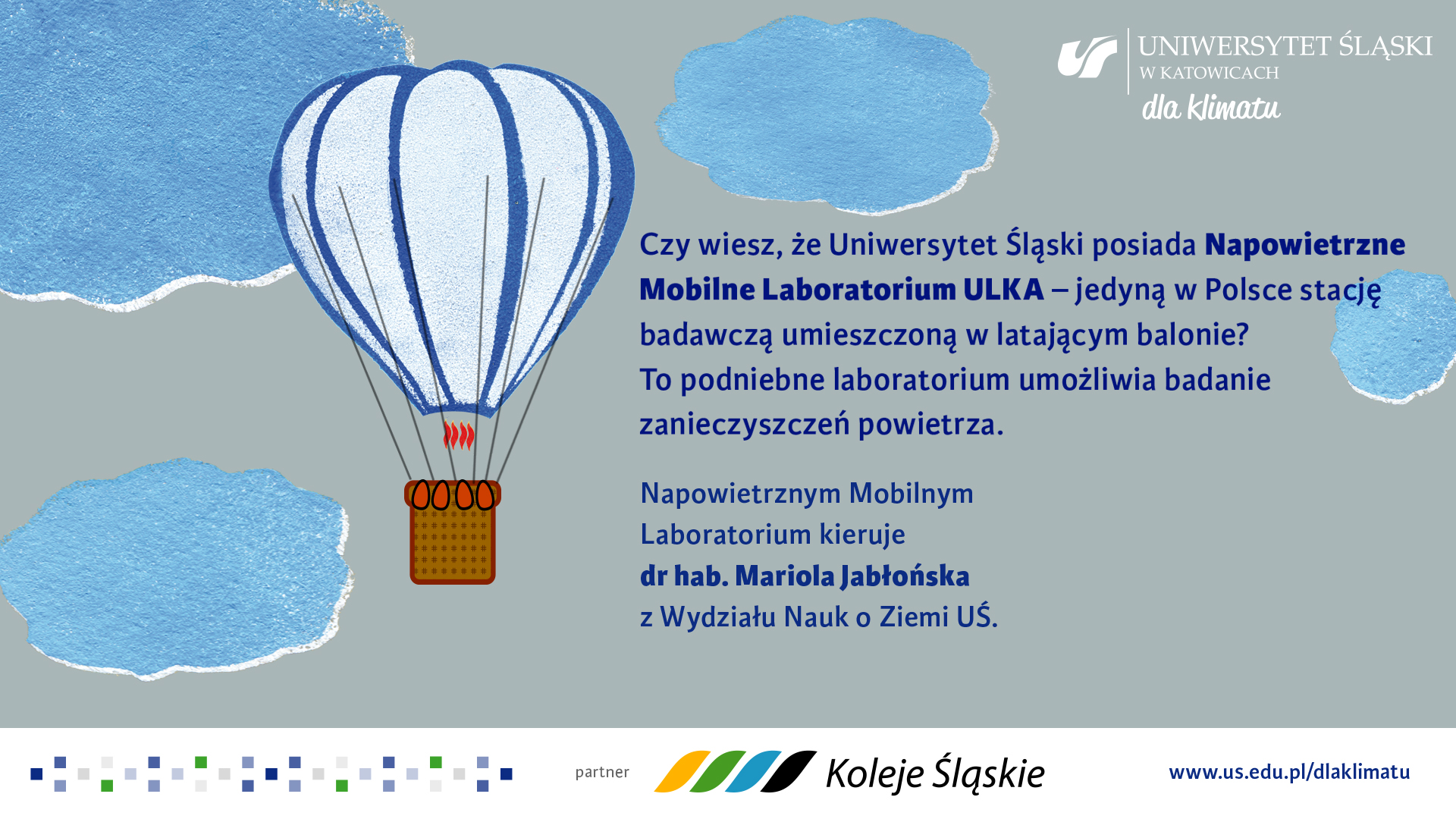 UNIWERSYTET ŚLĄSKI
W KATOWICACH
dla klimatu

Czy wiesz, że Uniwersytet Śląski posiada Napowietrzne Mobilne Laboratorium ULKA – jedyną w Polsce stację badawczą umieszczoną w latającym balonie?
To podniebne laboratorium umożliwia badanie zanieczyszczeń powietrza.

Napowietrznym Mobilnym Laboratorium kieruje dr hab. Mariola Jabłońska z Wydziału Nauk o Ziemi UŚ.

partner Koleje Śląskie

www.us.edu.pl/dlaklimatu